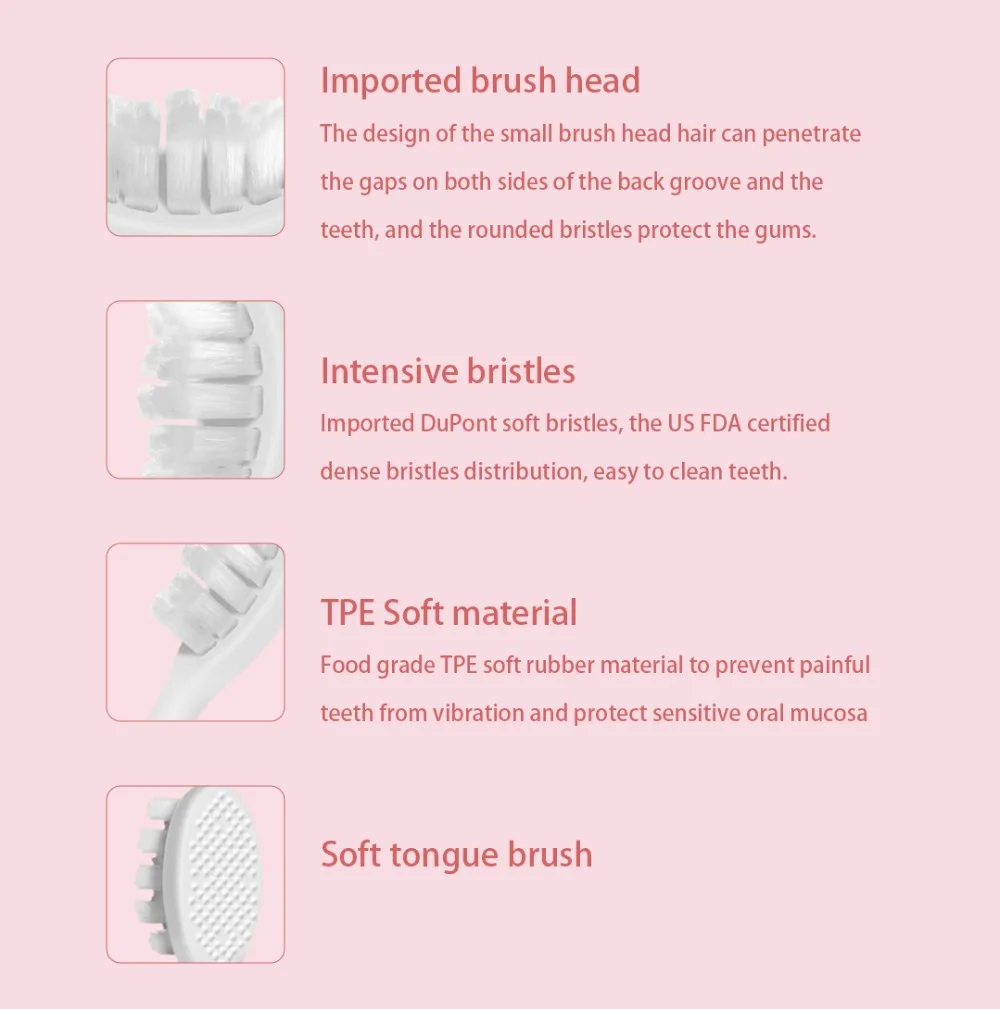 Imported brush head

The design of the small brush head hair can penetrate the gaps on both sides of the back groove and the teeth, and the rounded bristles protect the gums.

Intensive bristles

Imported DuPont soft bristles, the US FDA certified dense bristles distribution, easy to clean teeth.

TPE Soft material

Food grade TPE soft rubber material to prevent painful teeth from vibration and protect sensitive oral mucosa

Soft tongue brush